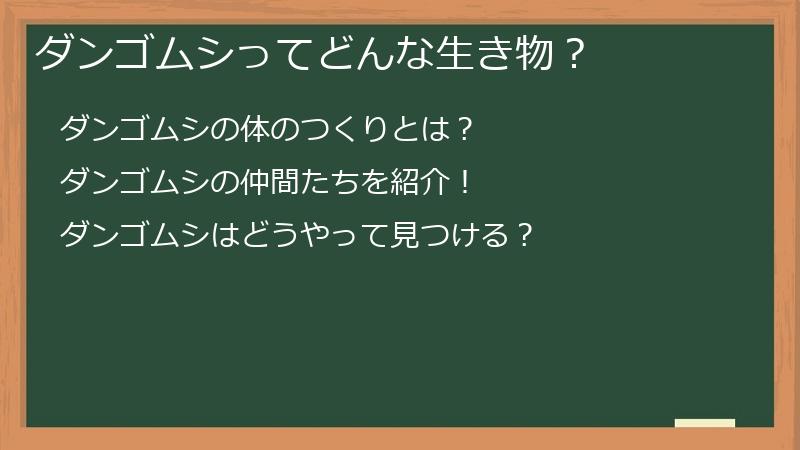 ダンゴムシってどんな生き物？

ダンゴムシの体のつくりとは？

ダンゴムシの仲間たちを紹介！

ダンゴムシはどうやって見つける？